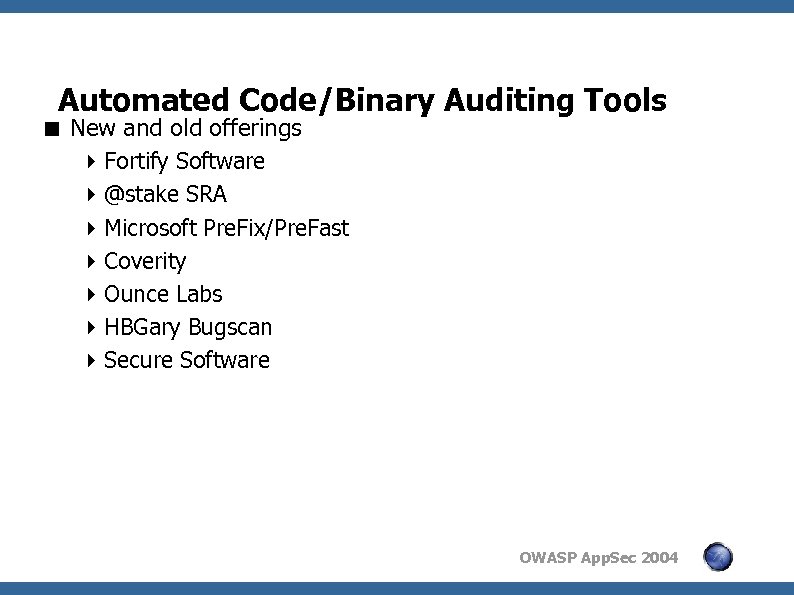 Automated Code/Binary Auditing Tools

New and old offerings

Fortify Software

@stake SRA

Microsoft PreFix/PreFast

Coverity

Ounce Labs

HBGary Bugscan

Secure Software

OWASP AppSec 2004